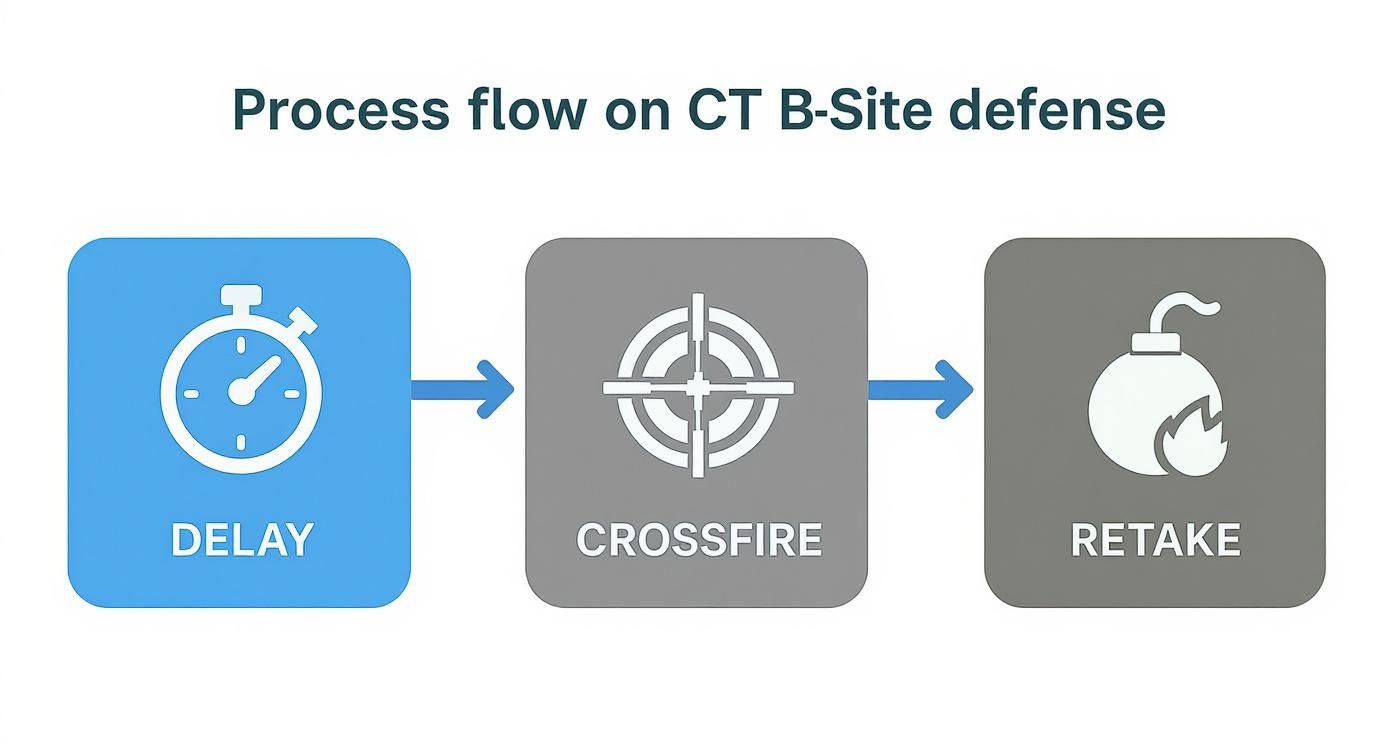 Process flow on CT B-Site defense

DELAY

CROSSFIRE

RETAKE